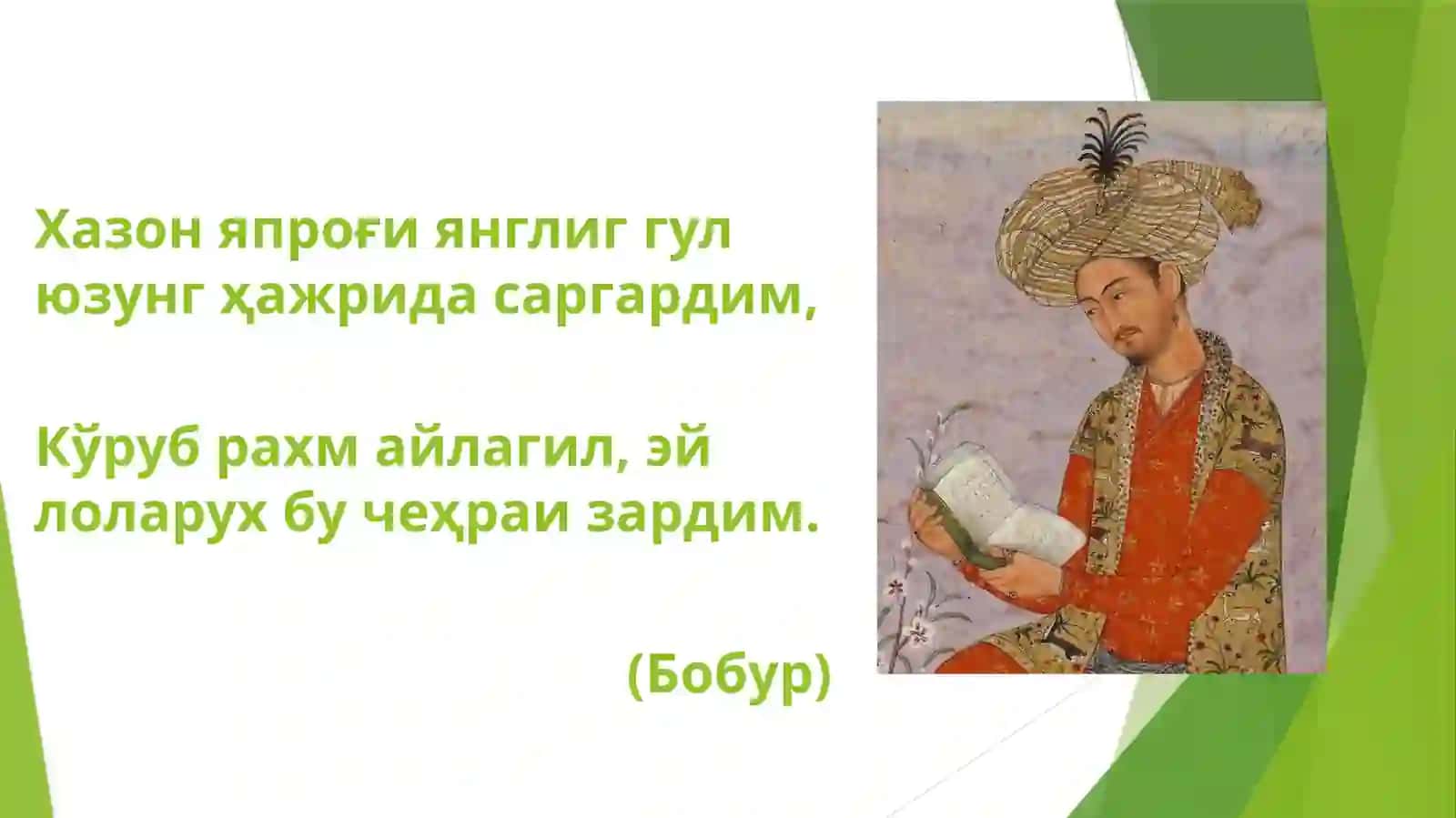 Хазон япроғи янглиг гул юзунг ҳажрида саргардим,

Кўруб рахм айлагил, эй лоларух бу чеҳраи зардим.

(Бобур)